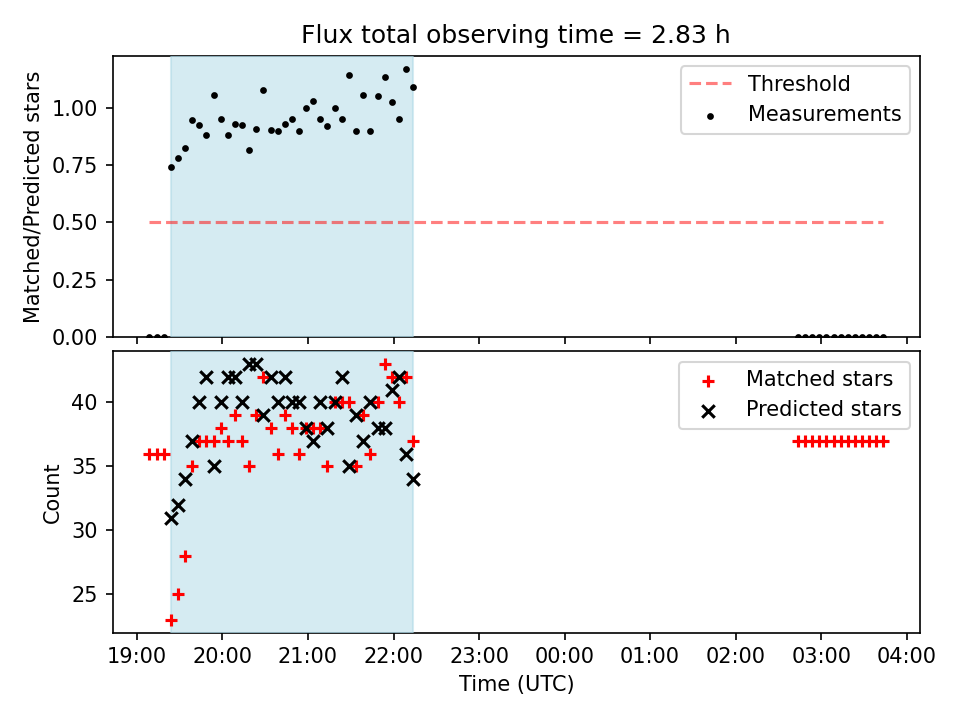 Flux total observing time = 2.83 h

Matched/Predicted stars

1.00
0.75
0.50
0.25
0.00

Threshold
Measurements

Count

40
35
30
25

Matched stars
Predicted stars

19:00 20:00 21:00 22:00 23:00 00:00 01:00 02:00 03:00 04:00

Time (UTC)